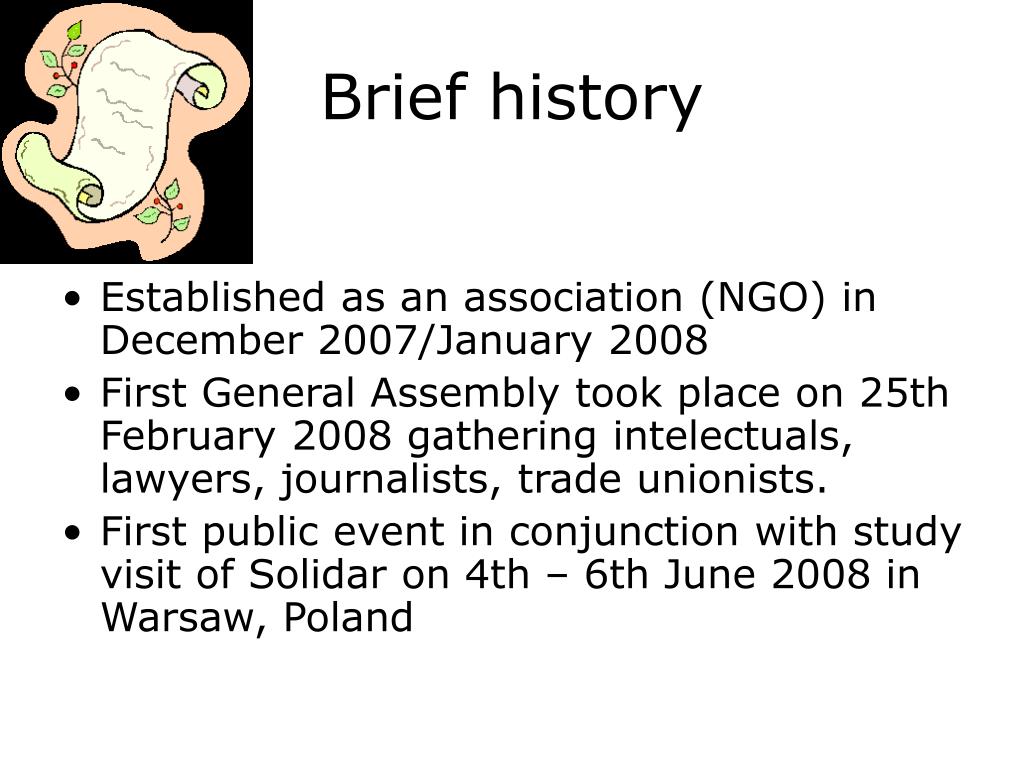 Brief history

• Established as an association (NGO) in December 2007/January 2008
• First General Assembly took place on 25th February 2008 gathering intelectuals, lawyers, journalists, trade unionists.
• First public event in conjunction with study visit of Solidar on 4th – 6th June 2008 in Warsaw, Poland